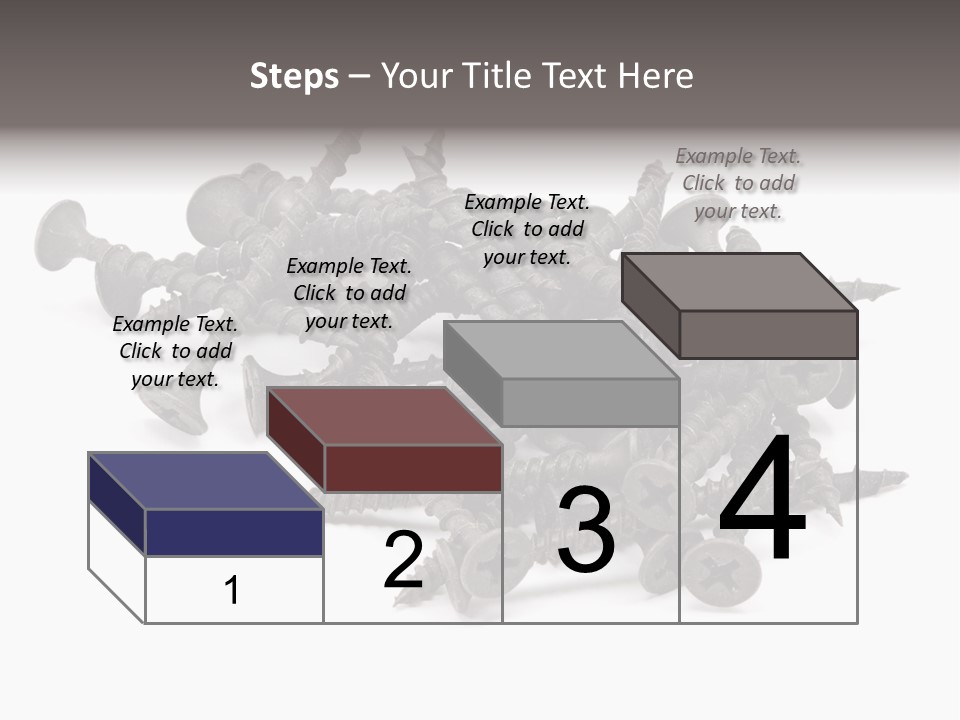 Steps – Your Title Text Here

Example Text. Click to add your text.

Example Text. Click to add your text.

Example Text. Click to add your text.

Example Text. Click to add your text.

1

2

3

4